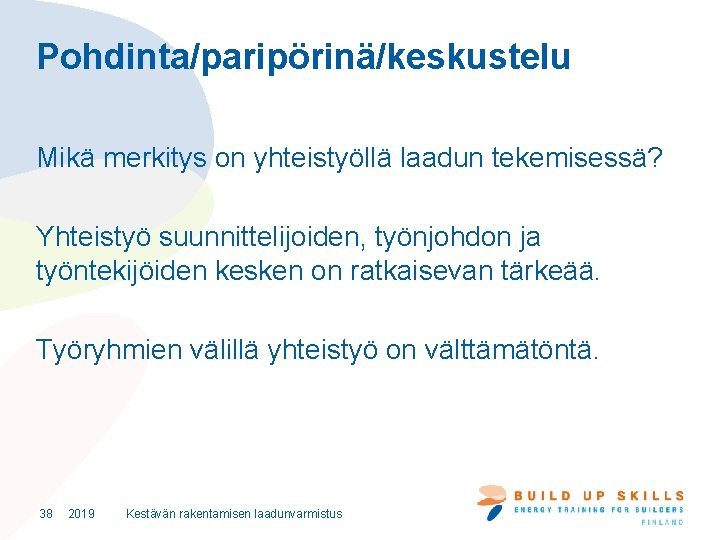 Pohdinta/paripörinä/keskustelu

Mikä merkitys on yhteistyöllä laadun tekemisessä?

Yhteistyö suunnittelijoiden, työnjohdon ja työntekijöiden kesken on ratkaisevan tärkeää.

Työryhmien välillä yhteistyö on välttämätöntä.

38 2019 Kestävän rakentamisen laadunvarmistus

BUILD UP SKILLS
ENERGY TRAINING FOR BUILDERS
FINLAND